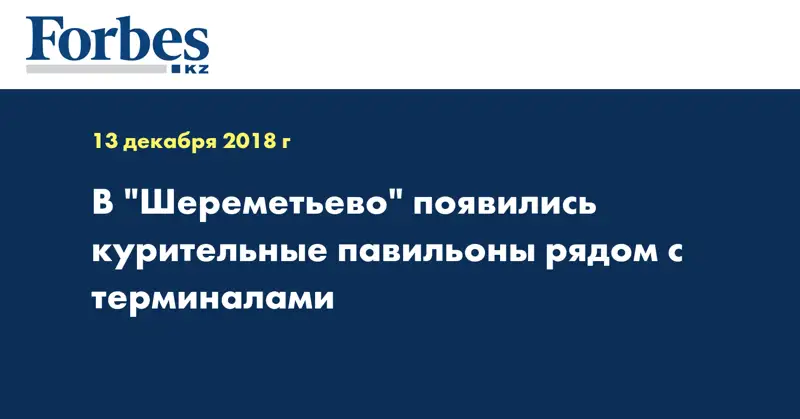 Forbes
KZ

13 декабря 2018 г

В "Шереметьево" появились курительные павильоны рядом с терминалами